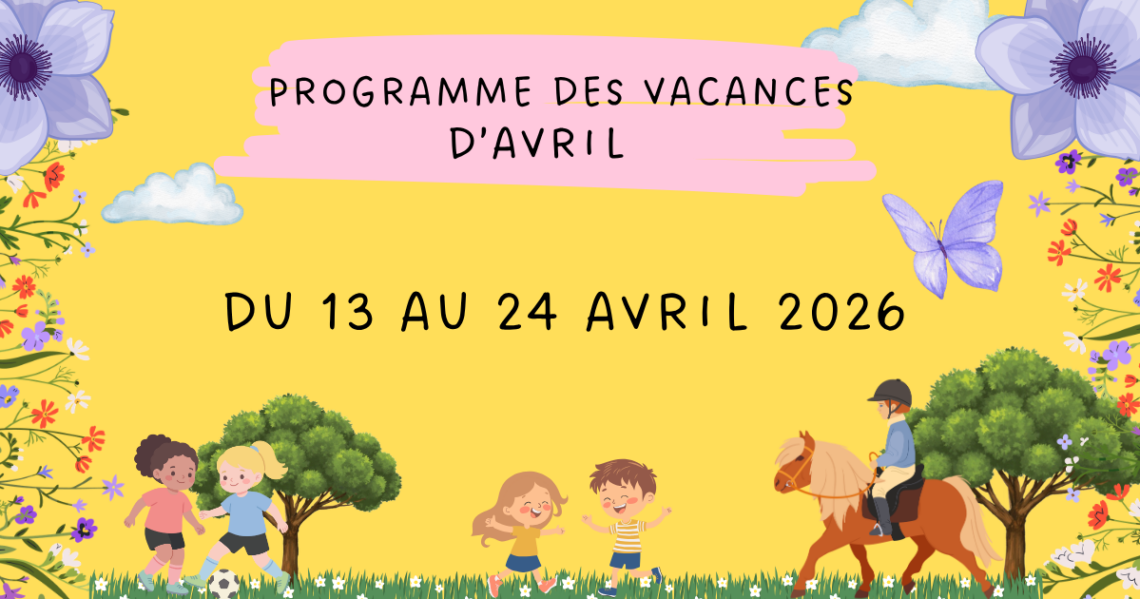 PROGRAMME DES VACANCES D'AVRIL

DU 13 AU 24 AVRIL 2026